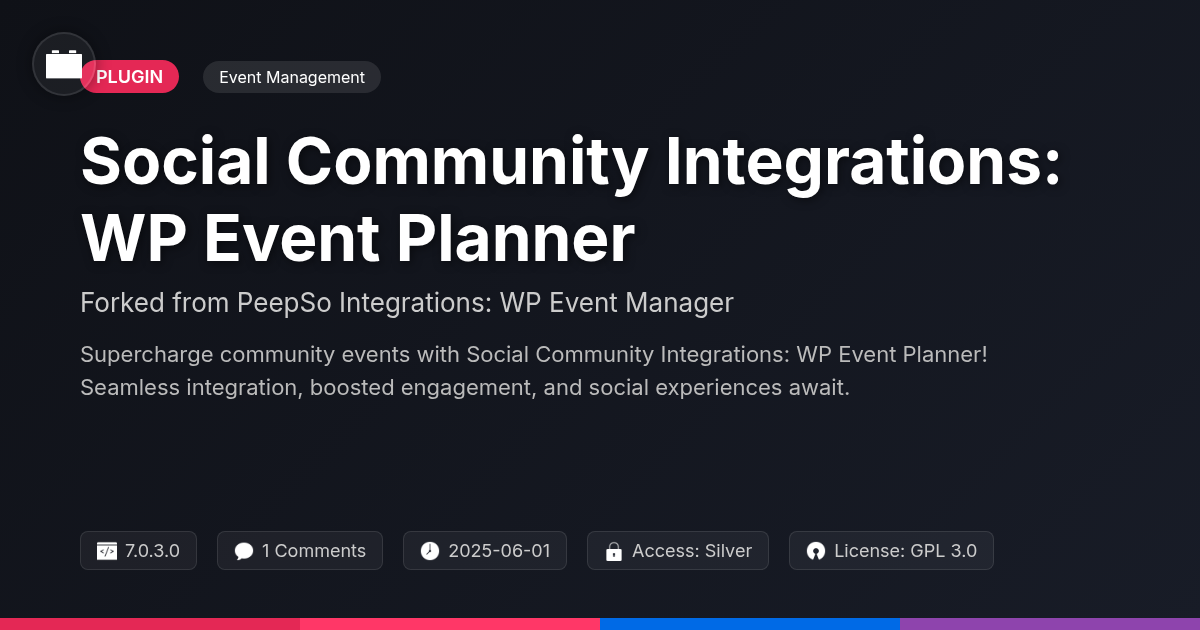 PLUGIN

Event Management

Social Community Integrations: WP Event Planner

Forked from PeepSo Integrations: WP Event Manager

Supercharge community events with Social Community Integrations: WP Event Planner! Seamless integration, boosted engagement, and social experiences await.

7.0.3.0

1 Comments

2025-06-01

Access: Silver

License: GPL 3.0